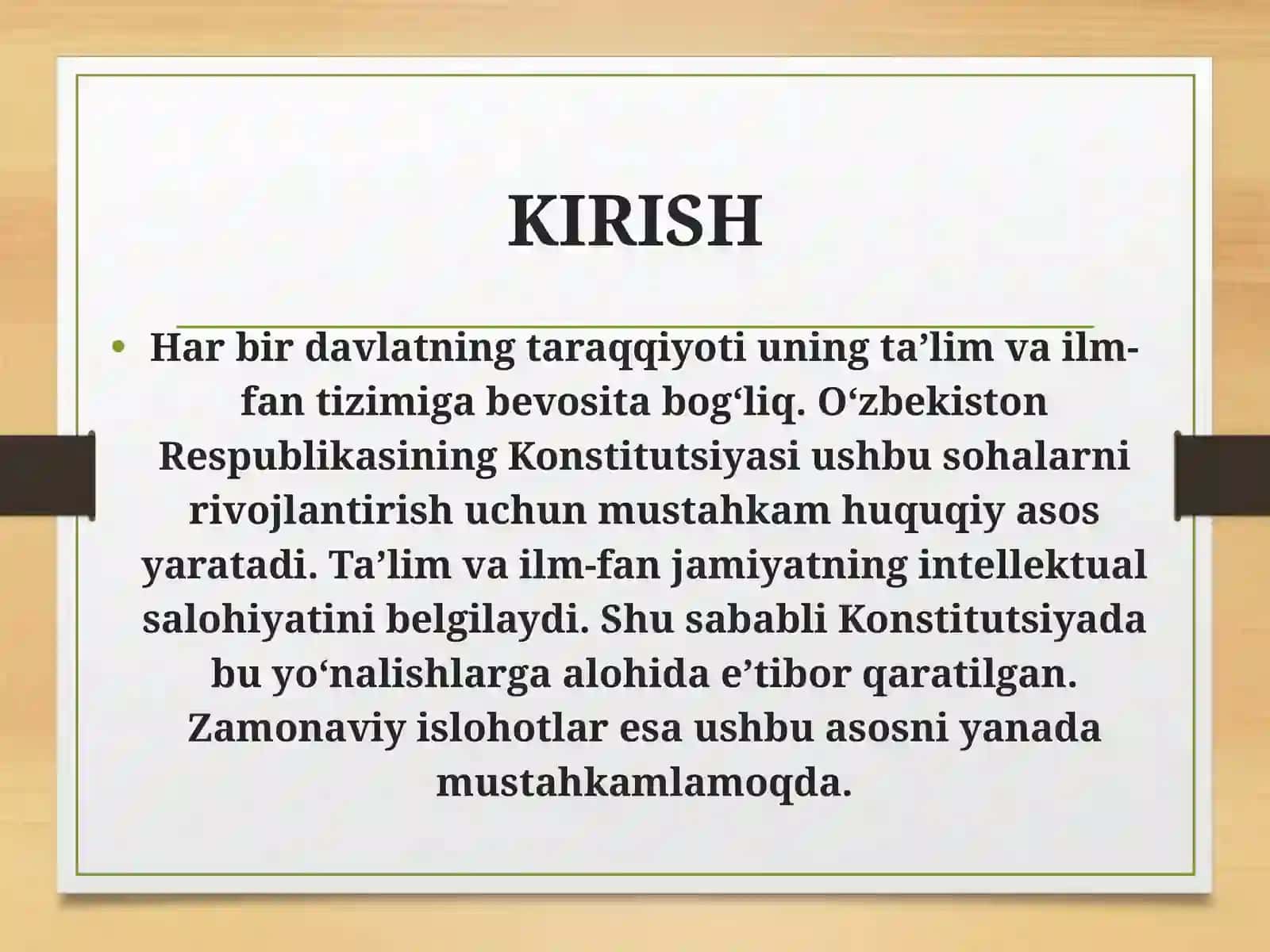 KIRISH

• Har bir davlatning taraqqiyoti uning ta’lim va ilm-fan tizimiga bevosita bog‘liq. O‘zbekiston Respublikasining Konstitutsiyasi ushbu sohalarni rivojlantirish uchun mustahkam huquqiy asos yaratadi. Ta’lim va ilm-fan jamiyatning intellektual salohiyatini belgilaydi. Shu sababli Konstitutsiyada bu yo‘nalishlarga alohida e’tibor qaratilgan. Zamonaviy islohotlar esa ushbu asosni yanada mustahkamlamoqda.